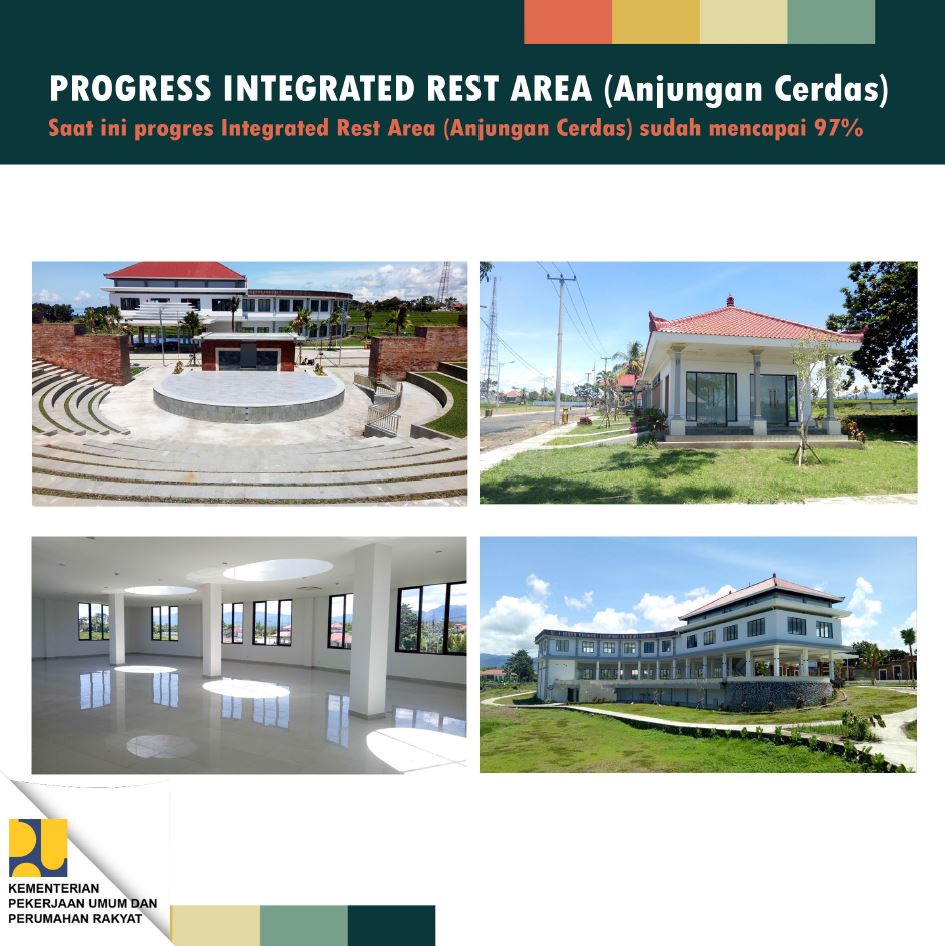 PROGRESS INTEGRATED REST AREA (Anjungan Cerdas)
Saat ini progres Integrated Rest Area (Anjungan Cerdas) sudah mencapai 97%

KEMENTERIAN
PEKERJAAN UMUM DAN
PERUMAHAN RAKYAT